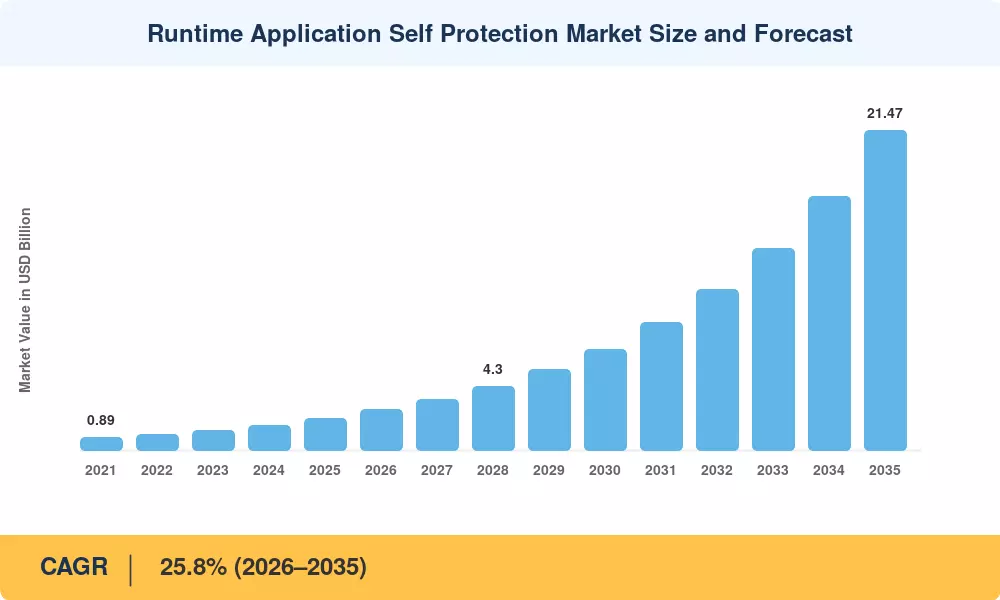 Runtime Application Self Protection Market Size and Forecast

Market Value in USD Billion

0.89

4.3

21.47

2021
2022
2023
2024
2025
2026
2027
2028
2029
2030
2031
2032
2033
2034
2035

CAGR | 25.8% (2026–2035)